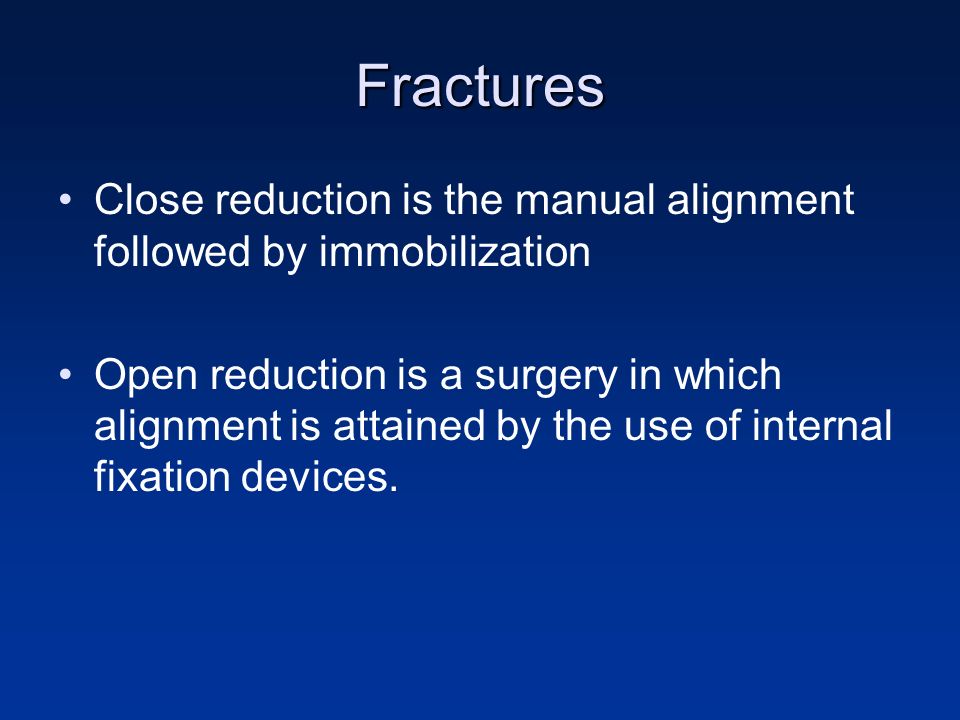 Fractures

• Close reduction is the manual alignment followed by immobilization

• Open reduction is a surgery in which alignment is attained by the use of internal fixation devices.